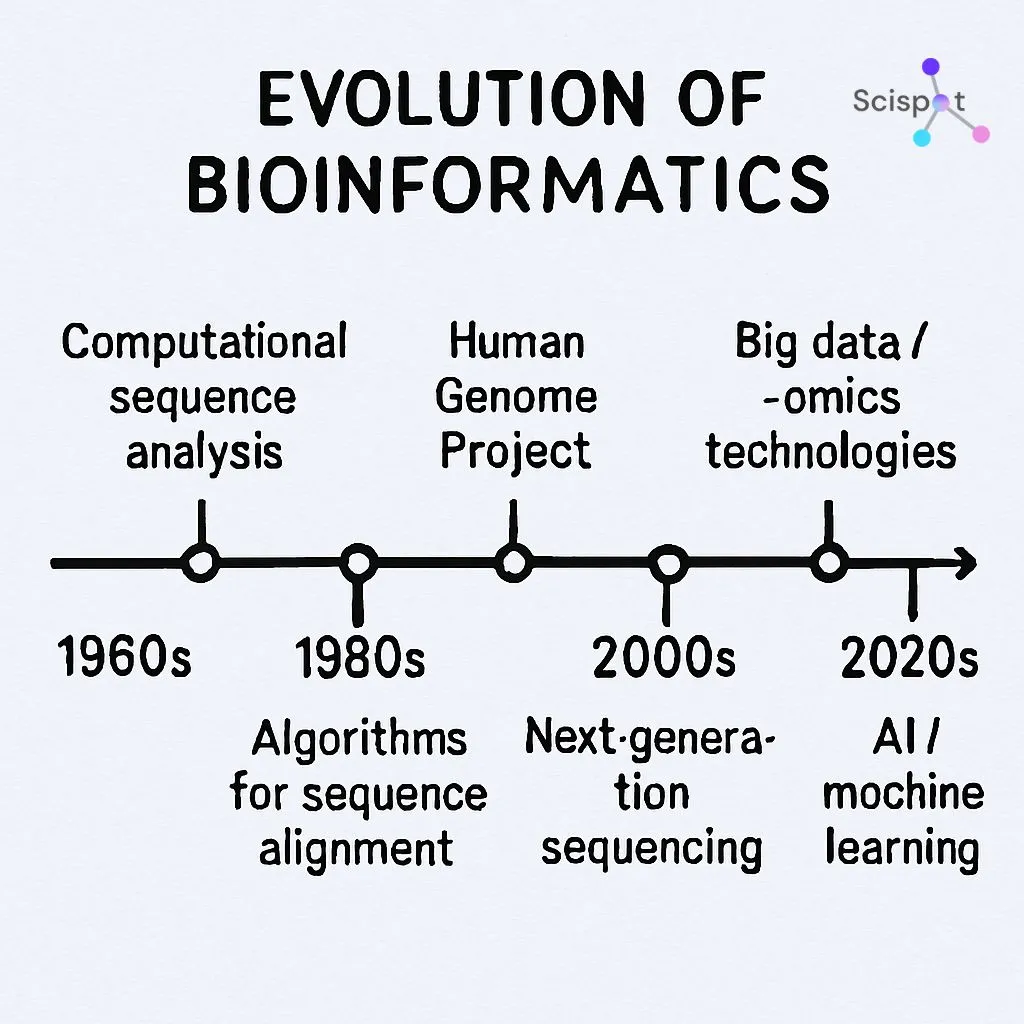 EVOLUTION OF BIOINFORMATICS

Scispot

Computational sequence analysis

Human Genome Project

Big data / -omics technologies

1960s

1980s

2000s

2020s

Algorithms for sequence alignment

Next-generation sequencing

AI / mochine learning